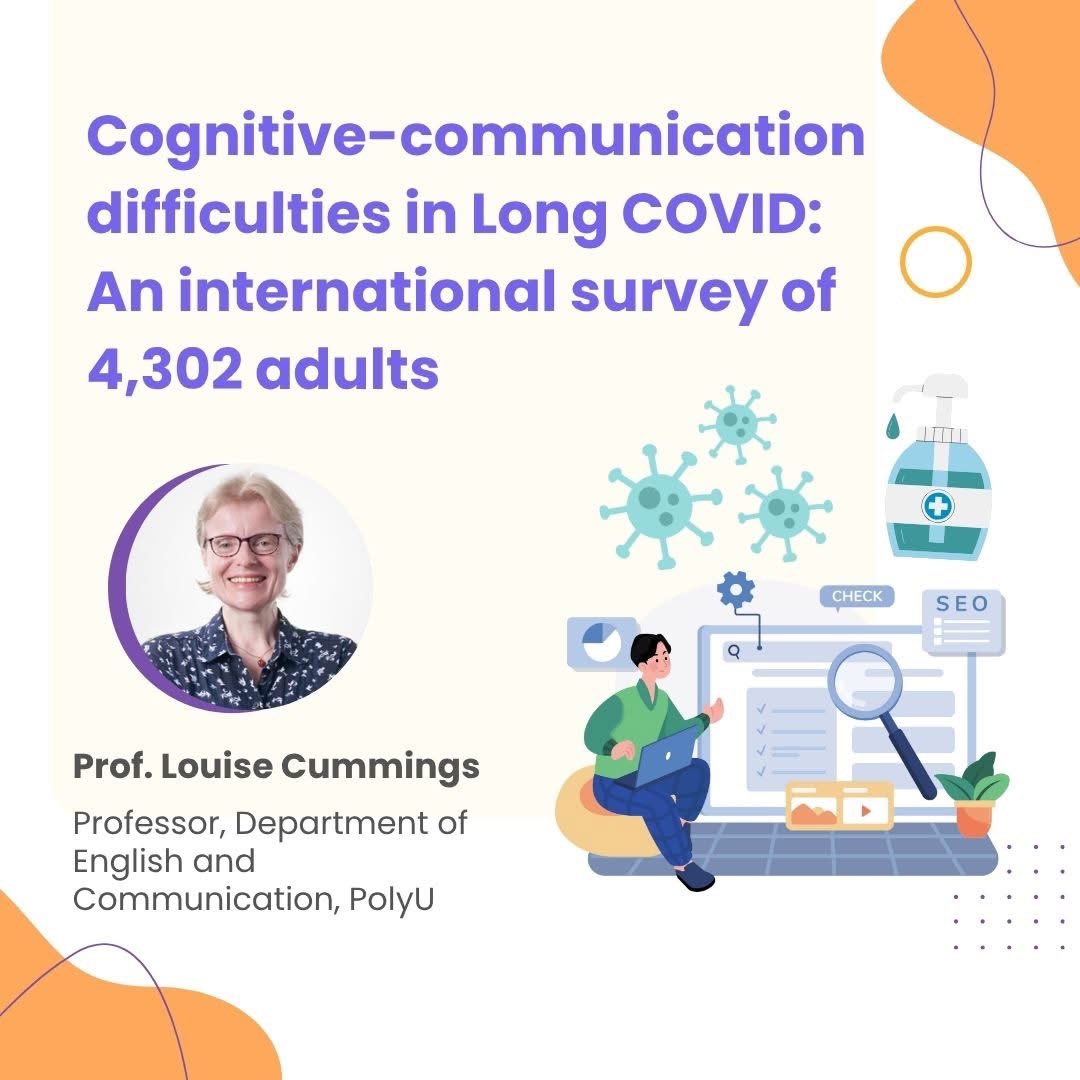 Cognitive-communication difficulties in Long COVID: An international survey of 4,302 adults

CHECK

SEO

Prof. Louise Cummings

Professor, Department of English and Communication, PolyU